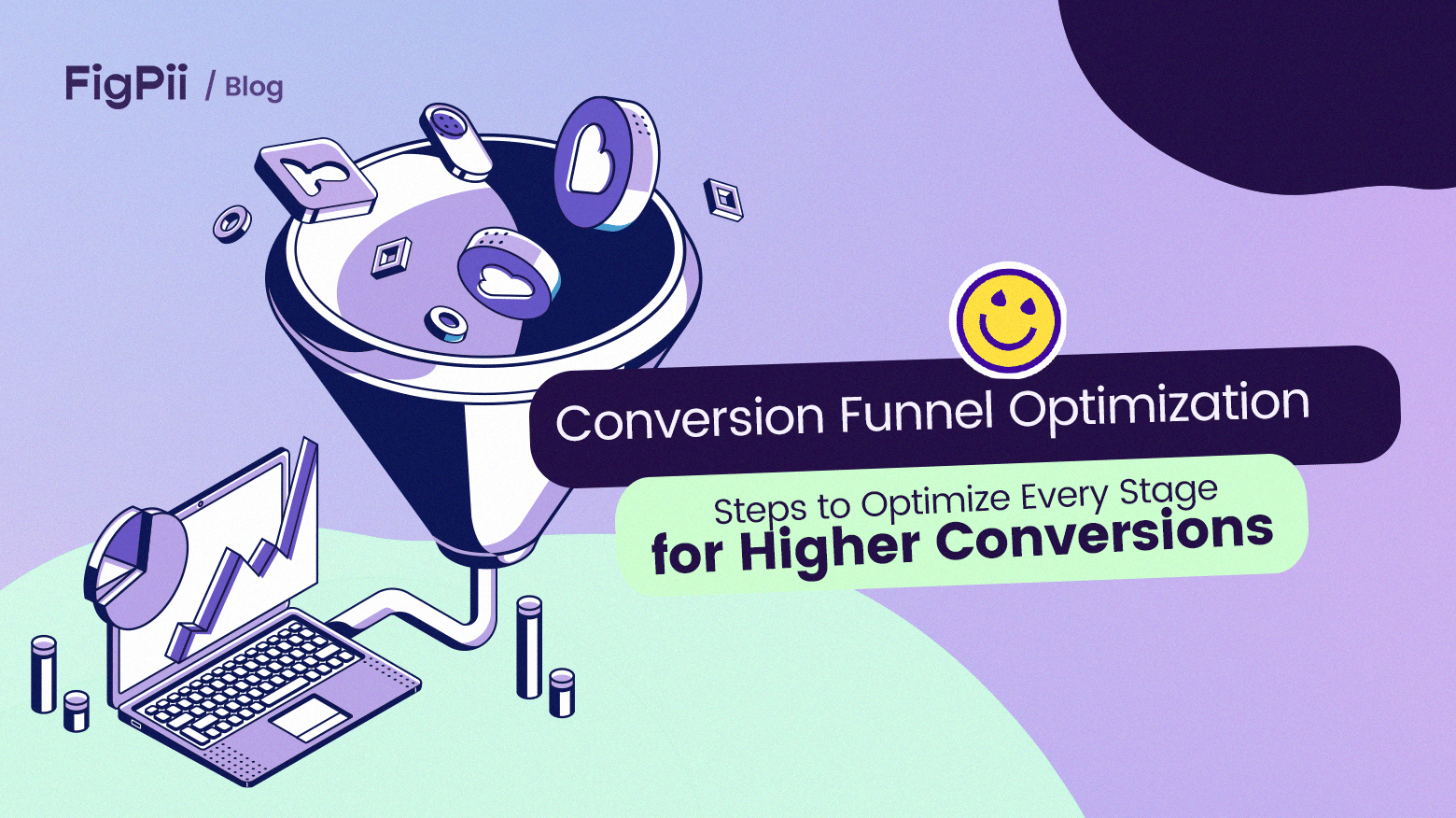 FigPii / Blog

Conversion Funnel Optimization

Steps to Optimize Every Stage
for Higher Conversions